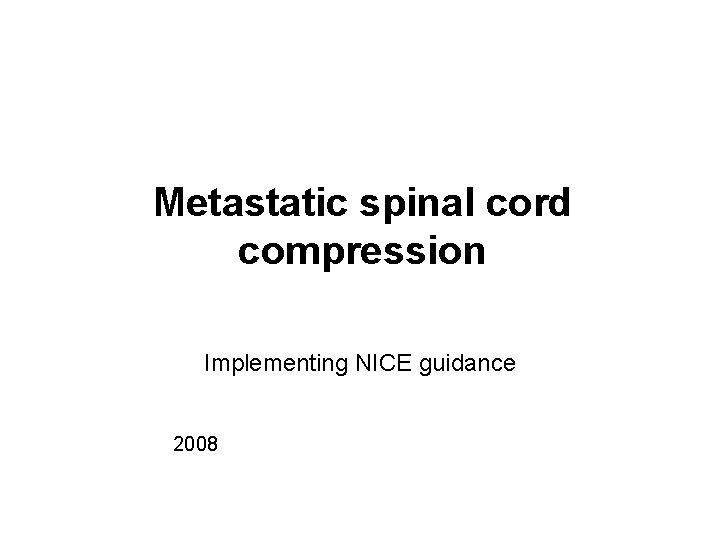 Metastatic spinal cord compression

Implementing NICE guidance

2008